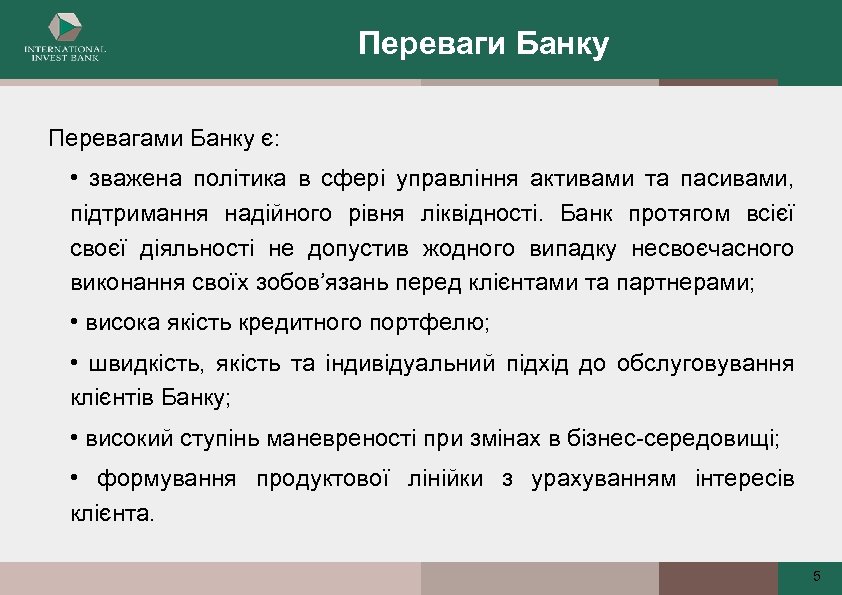 INTERNATIONAL INVEST BANK

Переваги Банку

Перевагами Банку є:

• зважена політика в сфері управління активами та пасивами, підтримання надійного рівня ліквідності. Банк протягом всієї своєї діяльності не допустив жодного випадку несвоєчасного виконання своїх зобов'язань перед клієнтами та партнерами;

• висока якість кредитного портфелю;

• швидкість, якість та індивідуальний підхід до обслуговування клієнтів Банку;

• високий ступінь маневреності при змінах в бізнес-середовищі;

• формування продуктової лінійки з урахуванням інтересів клієнта.

5